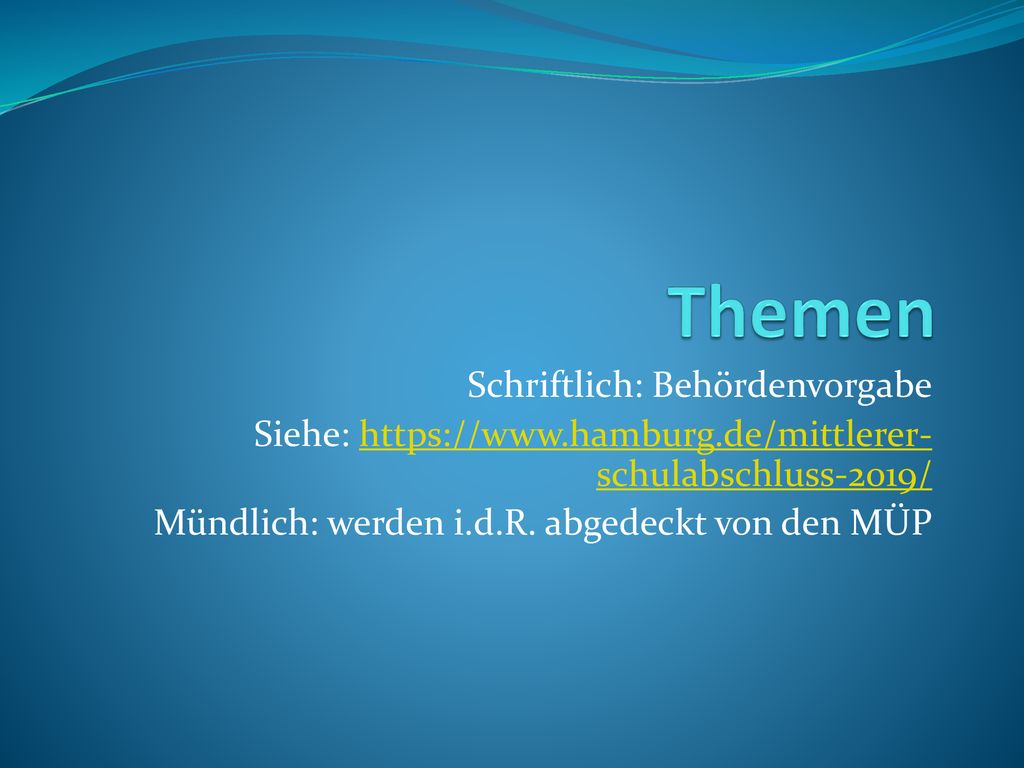 Themen

Schriftlich: Behördenvorgabe

Siehe: https://www.hamburg.de/mittlerer-schulabschluss-2019/

Mündlich: werden i.d.R. abgedeckt von den MÜP